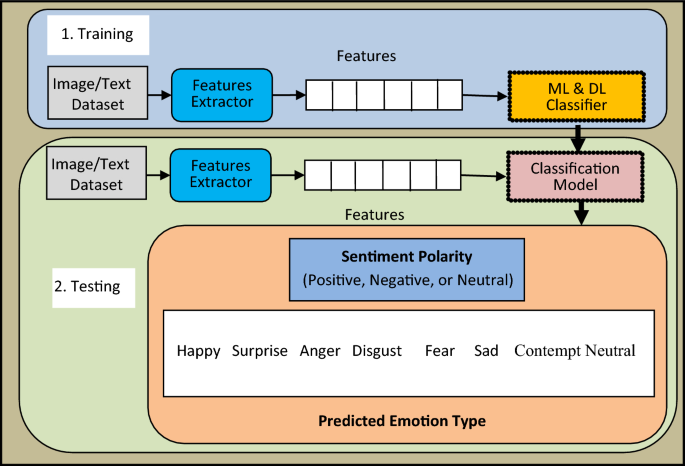 1. Training

Features

Image/Text Dataset

Features Extractor

ML & DL Classifier

Image/Text Dataset

Features Extractor

Classification Model

Features

2. Testing

Sentiment Polarity
(Positive, Negative, or Neutral)

Happy Surprise Anger Disgust Fear Sad Contempt Neutral

Predicted Emotion Type